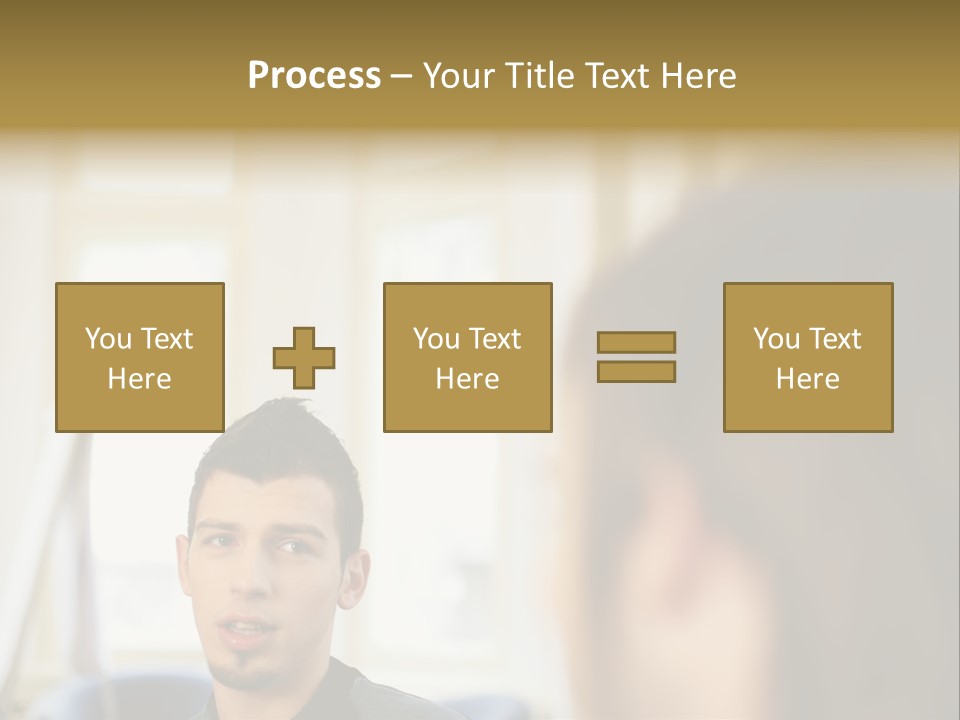 Process – Your Title Text Here

You Text Here

You Text Here

You Text Here